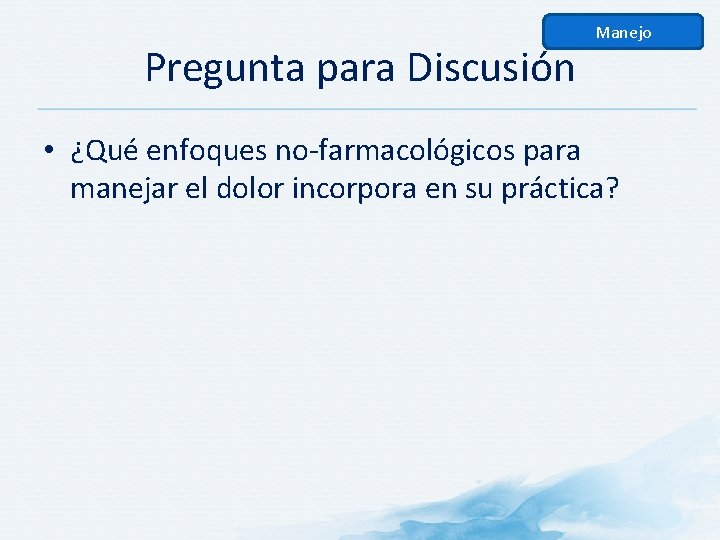 Manejo

Pregunta para Discusión

• ¿Qué enfoques no-farmacológicos para manejar el dolor incorpora en su práctica?